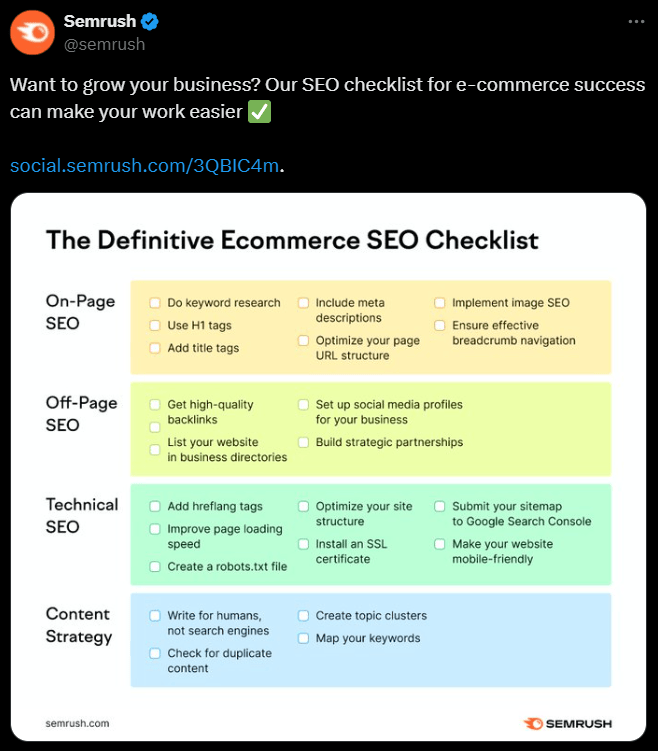 Semrush
@semrush

Want to grow your business? Our SEO checklist for e-commerce success can make your work easier ✅

social.semrush.com/3QBIC4m.

The Definitive Ecommerce SEO Checklist

On-Page SEO
Do keyword research
Use H1 tags
Add title tags
Include meta descriptions
Optimize your page URL structure
Implement image SEO
Ensure effective breadcrumb navigation

Off-Page SEO
Get high-quality backlinks
List your website in business directories
Set up social media profiles for your business
Build strategic partnerships

Technical SEO
Add hreflang tags
Improve page loading speed
Create a robots.txt file
Optimize your site structure
Install an SSL certificate
Submit your sitemap to Google Search Console
Make your website mobile-friendly

Content Strategy
Write for humans, not search engines
Check for duplicate content
Create topic clusters
Map your keywords

semrush.com
SEMRUSH